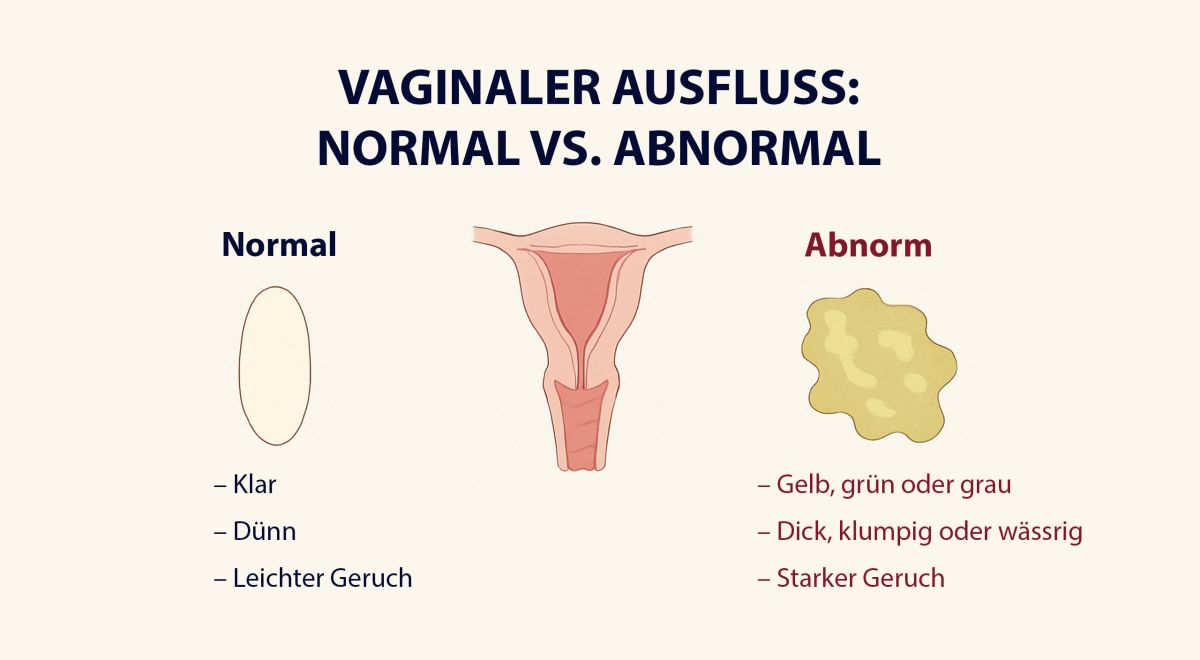 VAGINALER AUSFLUSS:
NORMAL VS. ABNORMAL

Normal

– Klar
– Dünn
– Leichter Geruch

Abnorm

– Gelb, grün oder grau
– Dick, klumpig oder wässrig
– Starker Geruch